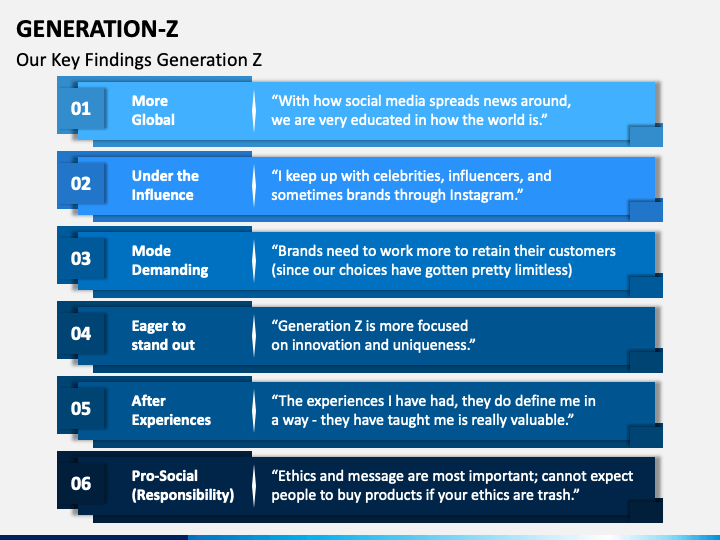 GENERATION-Z

Our Key Findings Generation Z

01 More Global “With how social media spreads news around, we are very educated in how the world is.”

02 Under the Influence “I keep up with celebrities, influencers, and sometimes brands through Instagram.”

03 Mode Demanding “Brands need to work more to retain their customers (since our choices have gotten pretty limitless)

04 Eager to stand out “Generation Z is more focused on innovation and uniqueness.”

05 After Experiences “The experiences I have had, they do define me in a way - they have taught me is really valuable.”

06 Pro-Social (Responsibility) “Ethics and message are most important; cannot expect people to buy products if your ethics are trash.”